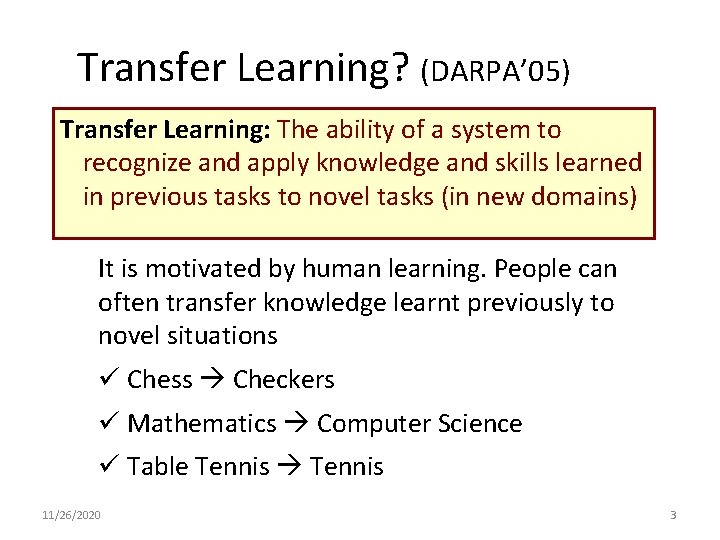 Transfer Learning? (DARPA'05)

Transfer Learning: The ability of a system to recognize and apply knowledge and skills learned in previous tasks to novel tasks (in new domains)

It is motivated by human learning. People can often transfer knowledge learnt previously to novel situations

✓ Chess → Checkers

✓ Mathematics → Computer Science

✓ Table Tennis → Tennis

11/26/2020

3